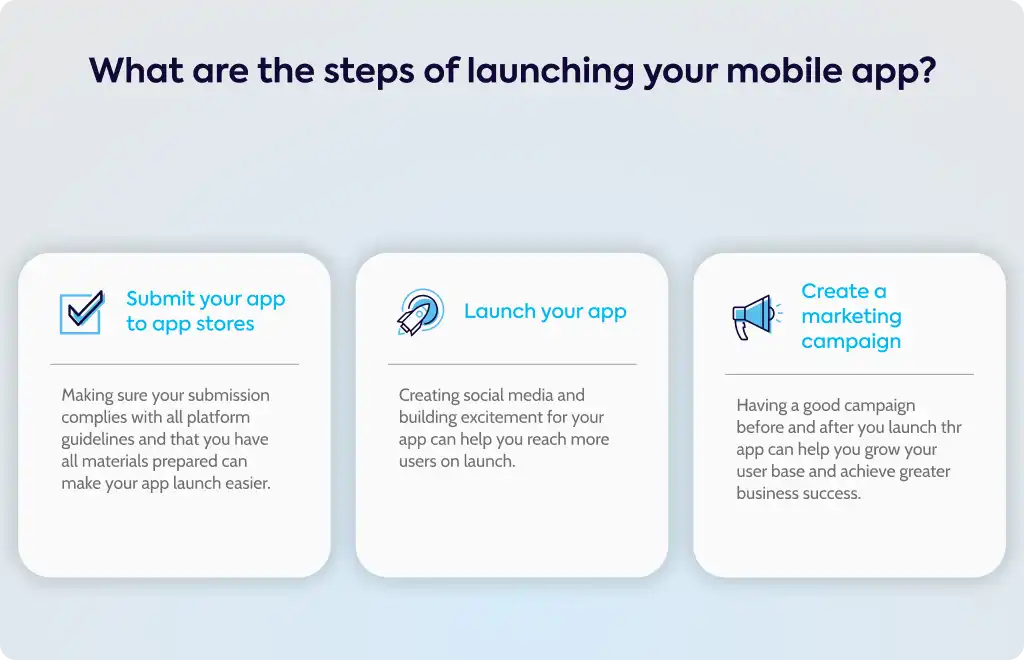 What are the steps of launching your mobile app?

Submit your app to app stores

Making sure your submission complies with all platform guidelines and that you have all materials prepared can make your app launch easier.

Launch your app

Creating social media and building excitement for your app can help you reach more users on launch.

Create a marketing campaign

Having a good campaign before and after you launch thr app can help you grow your user base and achieve greater business success.